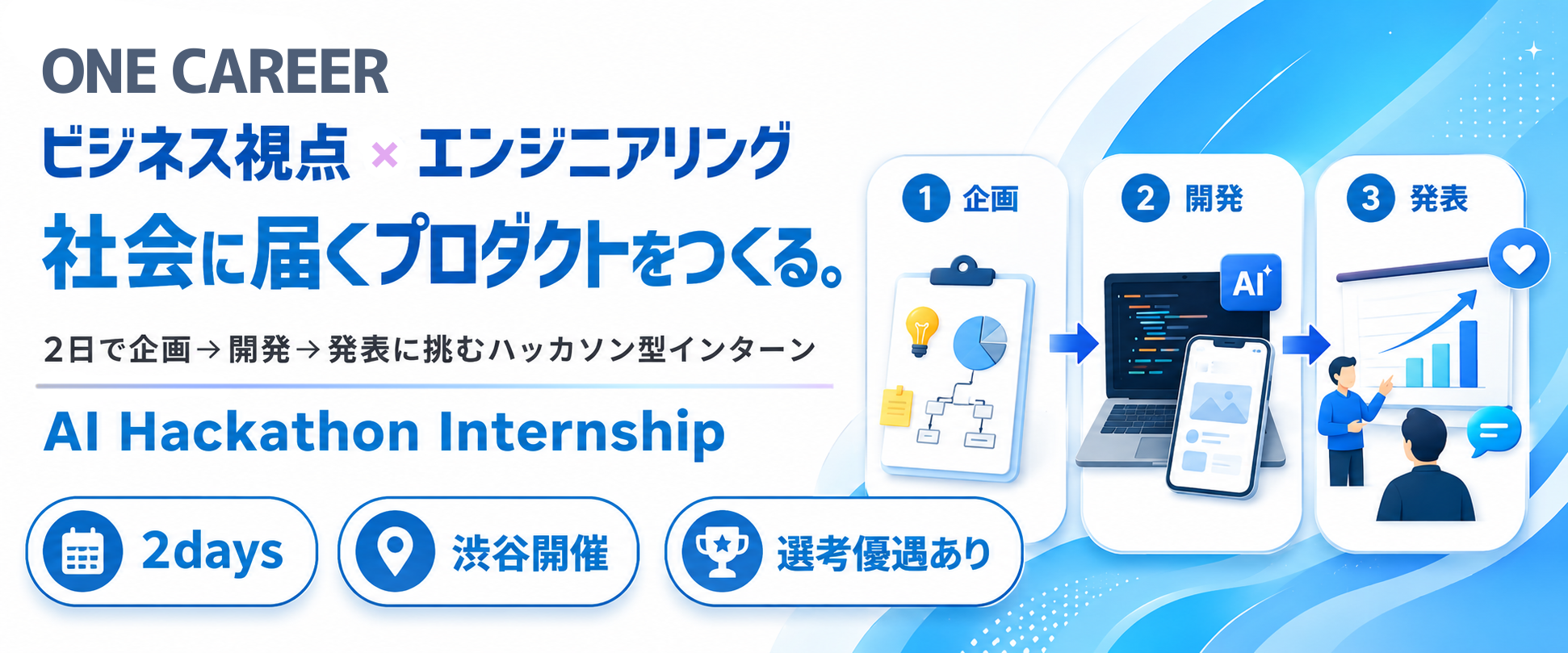 ONE CAREER

ビジネス視点 × エンジニアリング

社会に届くプロダクトをつくる。

2日で企画→開発→発表に挑むハッカソン型インターン

AI Hackathon Internship

2days

渋谷開催

選考優遇あり

1 企画

2 開発

AI

3 発表